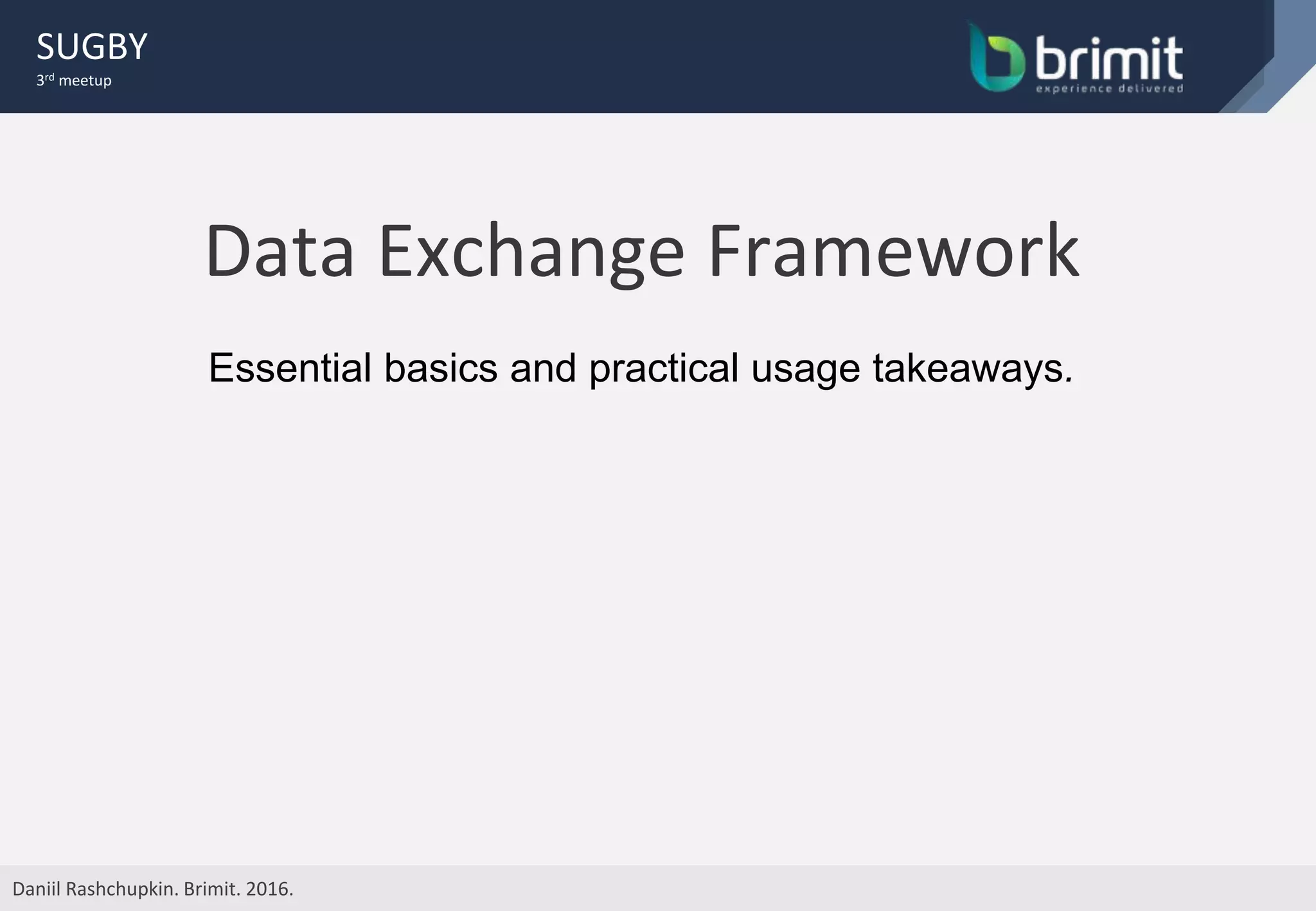 SUGBY
3rd meetup

brimit
experience delivered

Data Exchange Framework

Essential basics and practical usage takeaways.

Daniil Rashchupkin. Brimit. 2016.